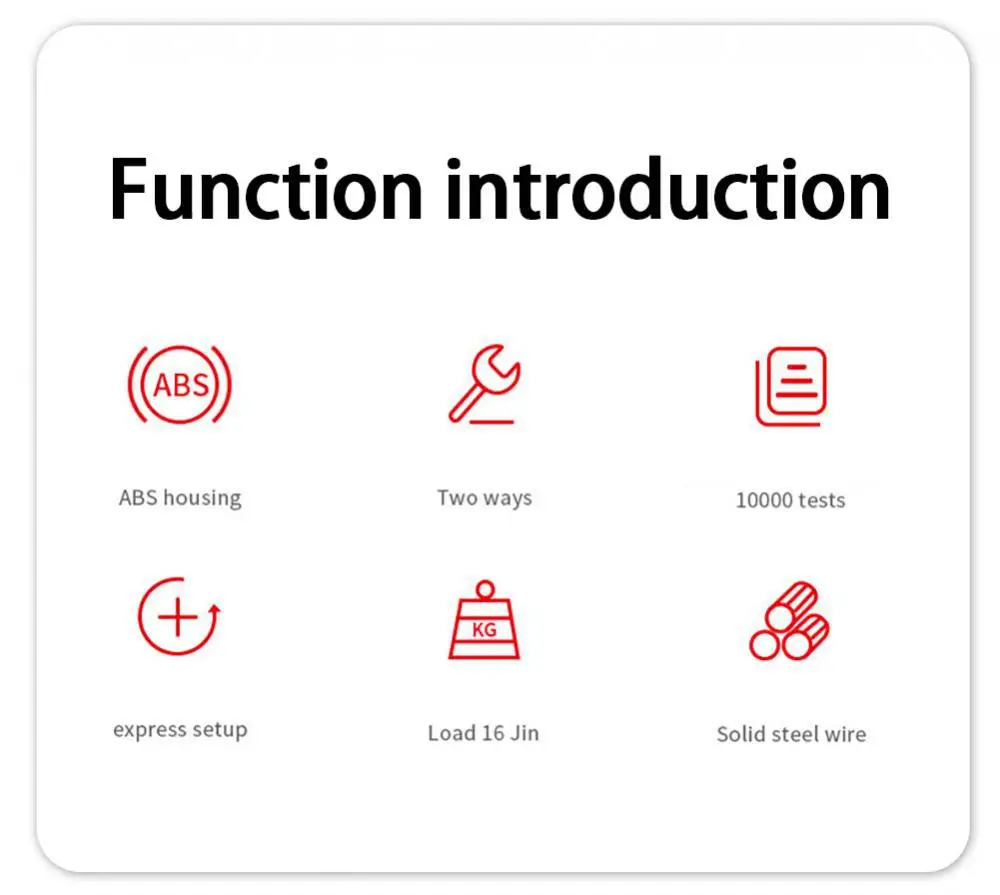 Function introduction

ABS

ABS housing

Two ways

10000 tests

express setup

KG

Load 16 Jin

Solid steel wire